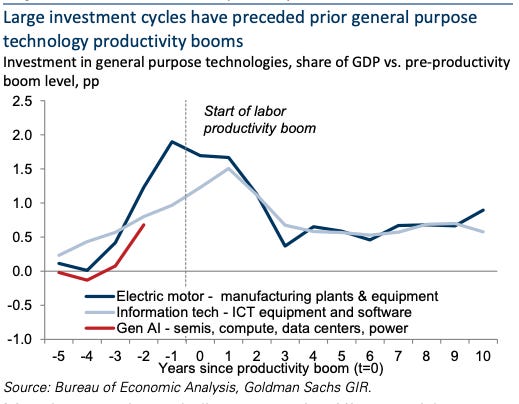 Large investment cycles have preceded prior general purpose technology productivity booms

Investment in general purpose technologies, share of GDP vs. pre-productivity boom level, pp

2.5
2.0
1.5
1.0
0.5
0.0
-0.5
-1.0

Start of labor productivity boom

Electric motor - manufacturing plants & equipment
Information tech - ICT equipment and software
Gen AI - semis, compute, data centers, power

-5 -4 -3 -2 -1 0 1 2 3 4 5 6 7 8 9 10
Years since productivity boom (t=0)

Source: Bureau of Economic Analysis, Goldman Sachs GIR.